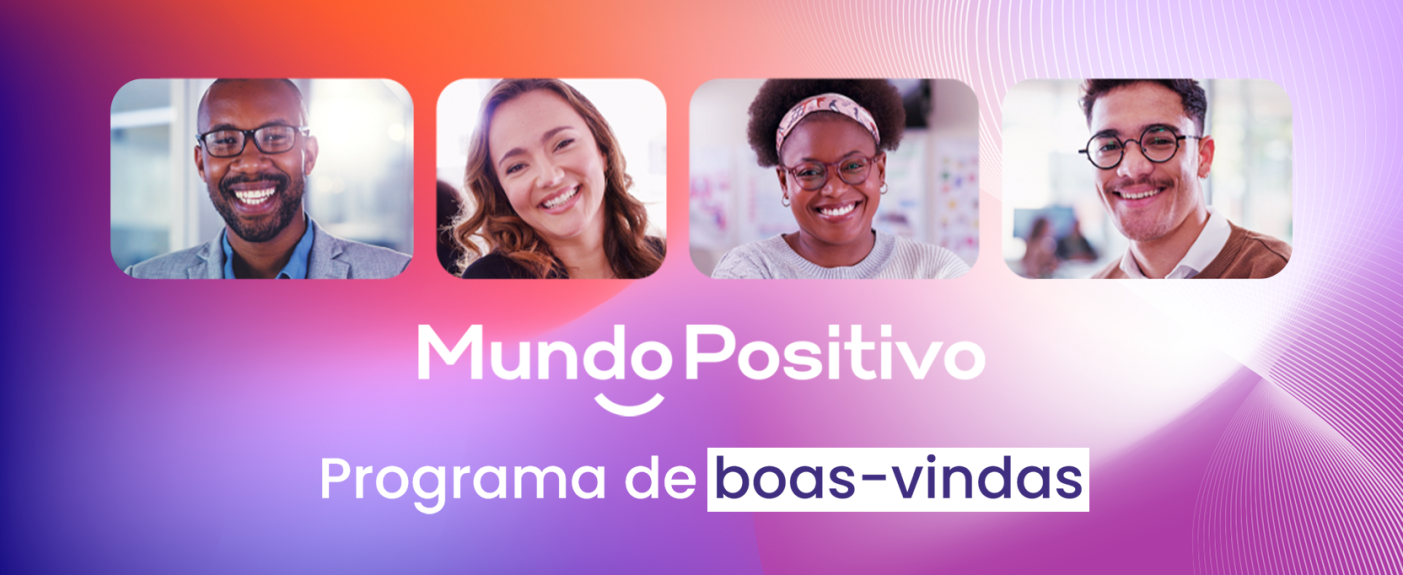 Mundo Positivo

Programa de boas-vindas